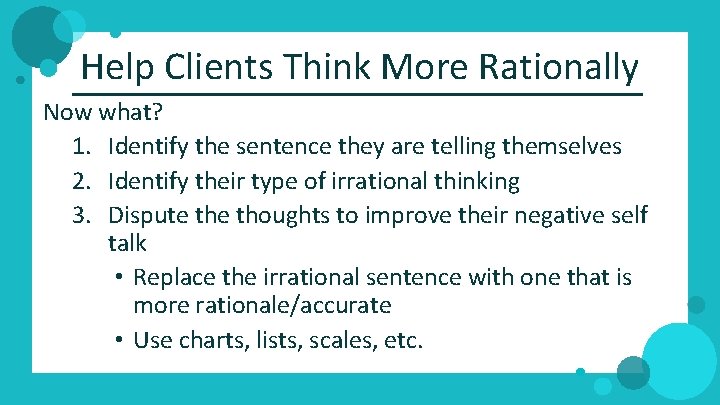 Help Clients Think More Rationally

Now what?

1. Identify the sentence they are telling themselves
2. Identify their type of irrational thinking
3. Dispute the thoughts to improve their negative self talk
   • Replace the irrational sentence with one that is more rationale/accurate
   • Use charts, lists, scales, etc.